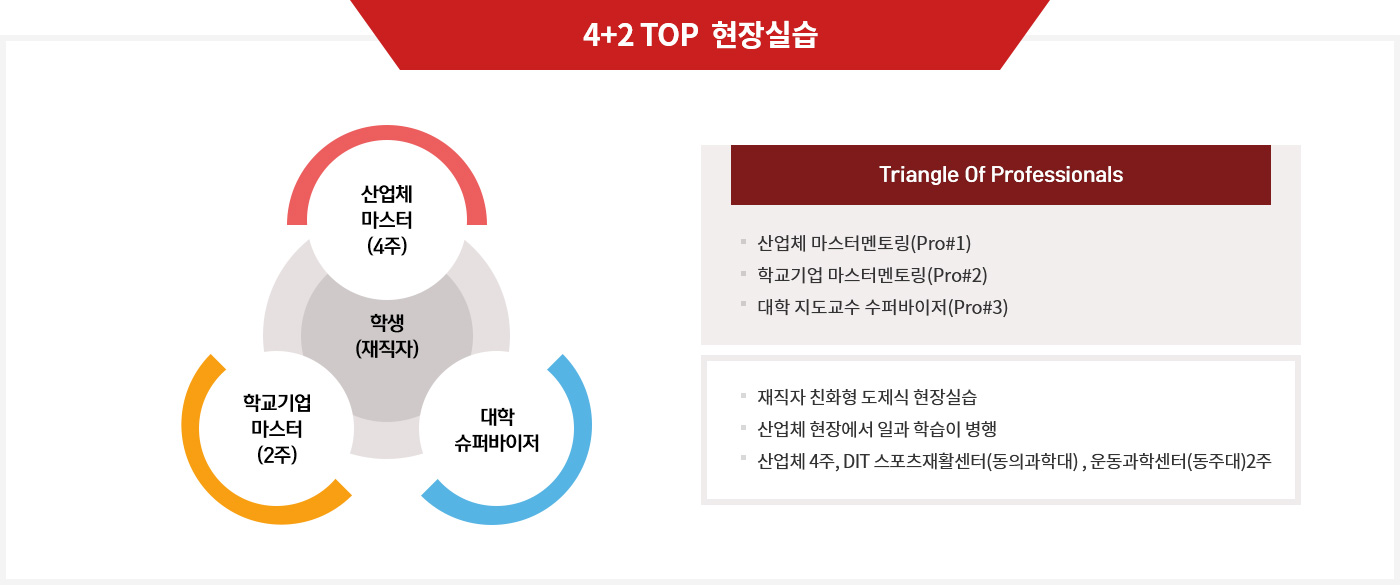 4+2 TOP 현장실습

산업체
마스터
(4주)

학생
(재직자)

학교기업
마스터
(2주)

대학
슈퍼바이저

Triangle Of Professionals

산업체 마스터멘토링(Pro#1)
학교기업 마스터멘토링(Pro#2)
대학 지도교수 수퍼바이저(Pro#3)

재직자 친화형 도제식 현장실습
산업체 현장에서 일과 학습이 병행
산업체 4주, DIT 스포츠재활센터(동의과학대) , 운동과학센터(동주대)2주